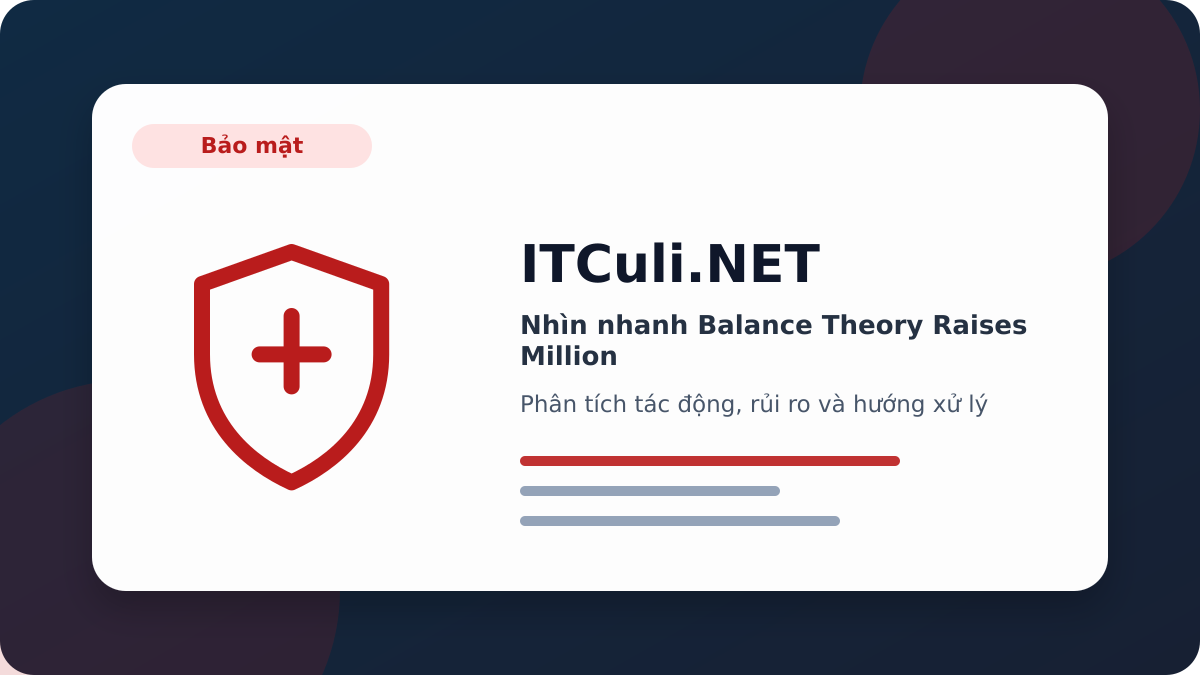 Bảo mật

ITCuli.NET

Nhìn nhanh Balance Theory Raises Million

Phân tích tác động, rủi ro và hướng xử lý